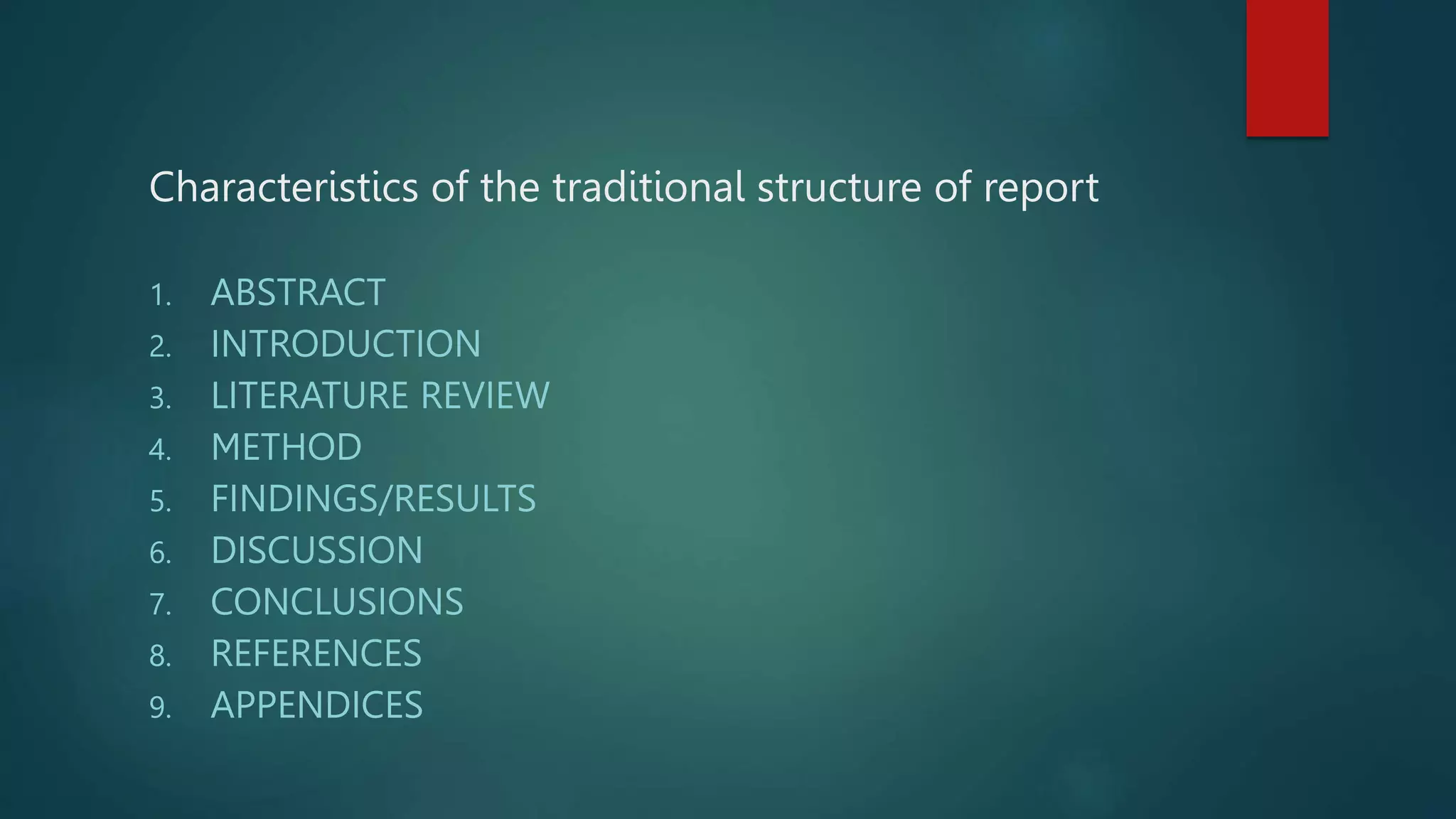 Characteristics of the traditional structure of report

1. ABSTRACT
2. INTRODUCTION
3. LITERATURE REVIEW
4. METHOD
5. FINDINGS/RESULTS
6. DISCUSSION
7. CONCLUSIONS
8. REFERENCES
9. APPENDICES